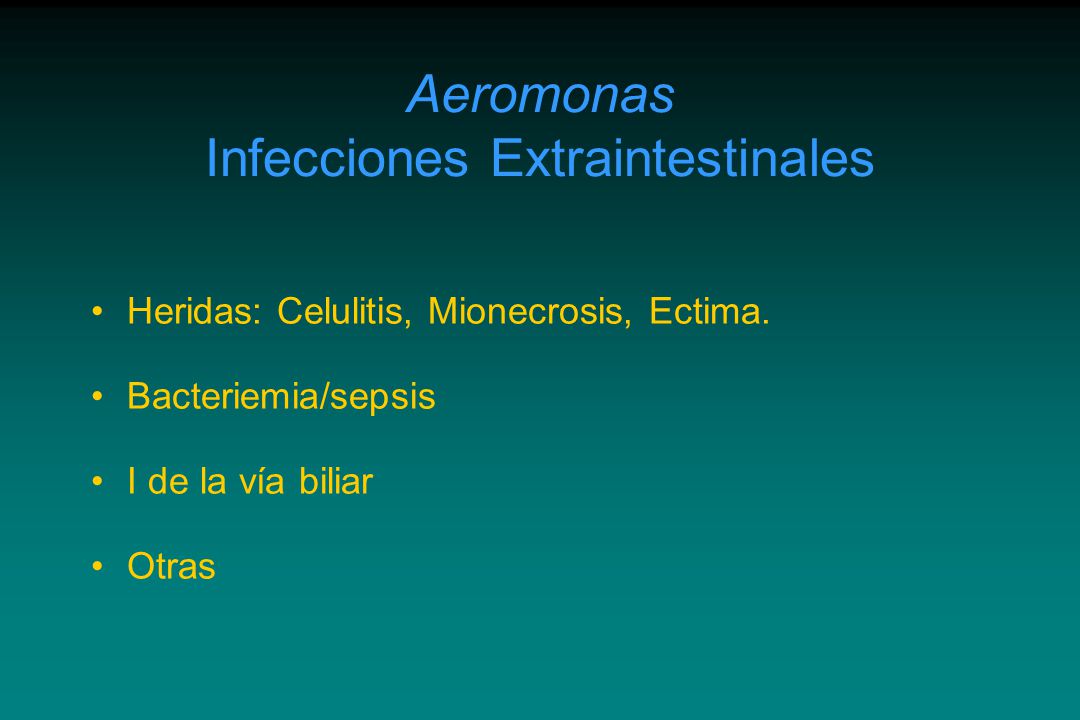 Aeromonas
Infecciones Extraintestinales

• Heridas: Celulitis, Mionecrosis, Ectima.

• Bacteriemia/sepsis

• I de la vía biliar

• Otras